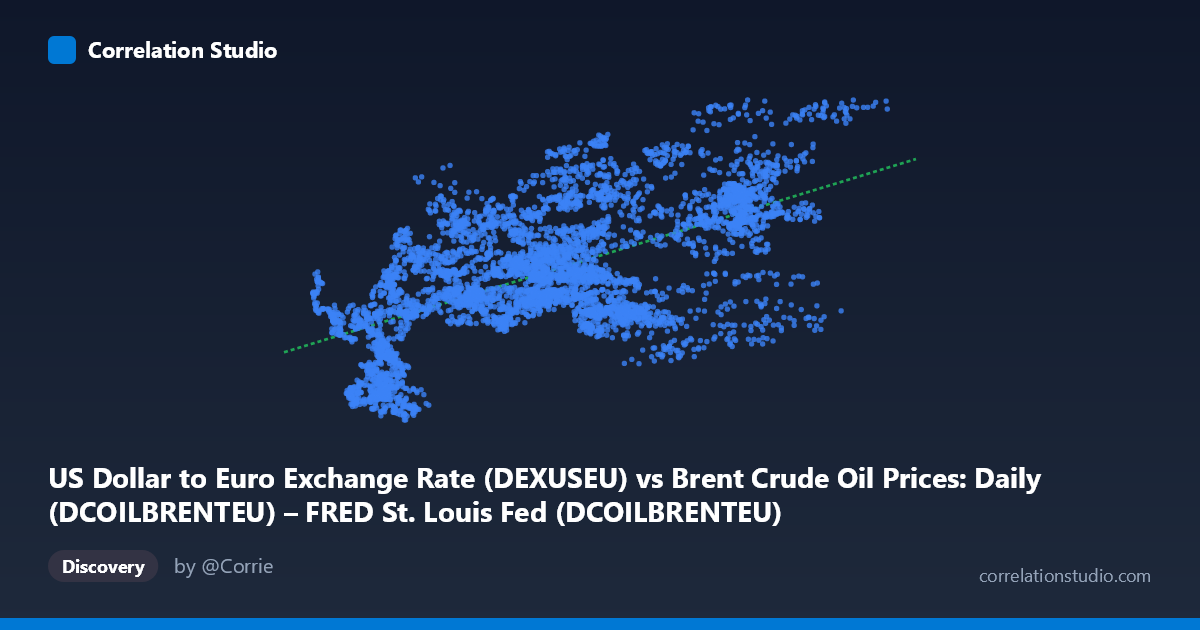 Correlation Studio

US Dollar to Euro Exchange Rate (DEXUSEU) vs Brent Crude Oil Prices: Daily (DCOILBRENTEU) – FRED St. Louis Fed (DCOILBRENTEU)

Discovery

by @Corrie

correlationstudio.com